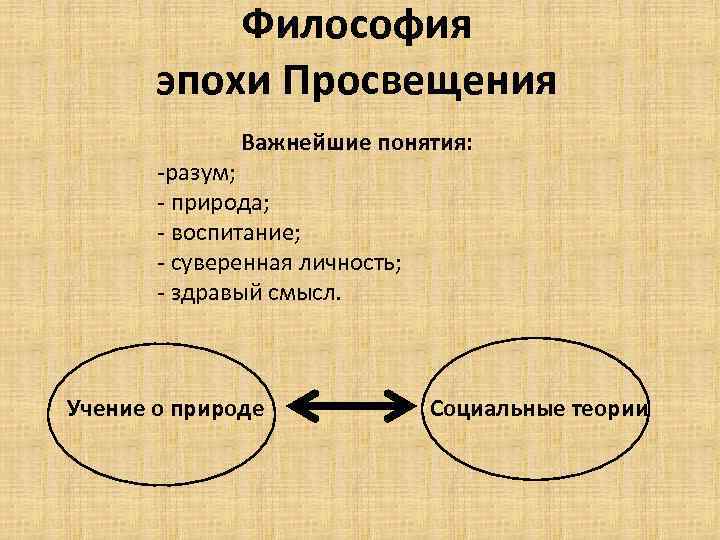 Философия эпохи Просвещения

Важнейшие понятия:
-разум;
- природа;
- воспитание;
- суверенная личность;
- здравый смысл.

Учение о природе

Социальные теории